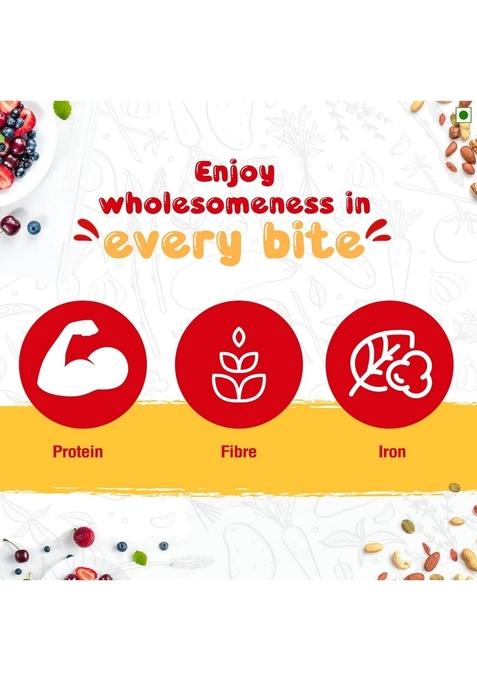 Enjoy wholesomeness in every bite

Protein

Fibre

Iron